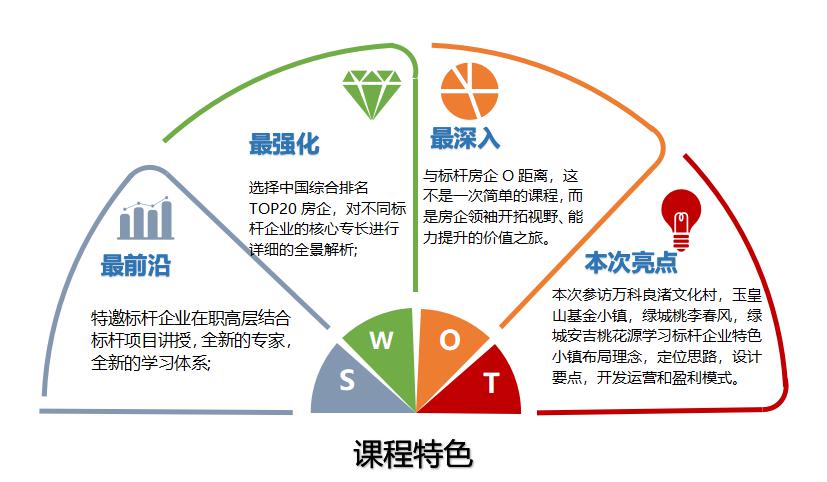 最前沿

特邀标杆企业在职高层结合标杆项目讲授，全新的专家，全新的学习体系；

最强化

选择中国综合排名 TOP20 房企，对不同标杆企业的核心专长进行详细的全景解析；

最深入

与标杆房企 O 距离，这不是一次简单的课程，而是房企领袖开拓视野、能力提升的价值之旅。

本次亮点

本次参访万科良渚文化村，玉皇山基金小镇，绿城桃李春风，绿城安吉桃花源学习标杆企业特色小镇布局理念，定位思路，设计要点，开发运营和盈利模式。

S W O T

课程特色